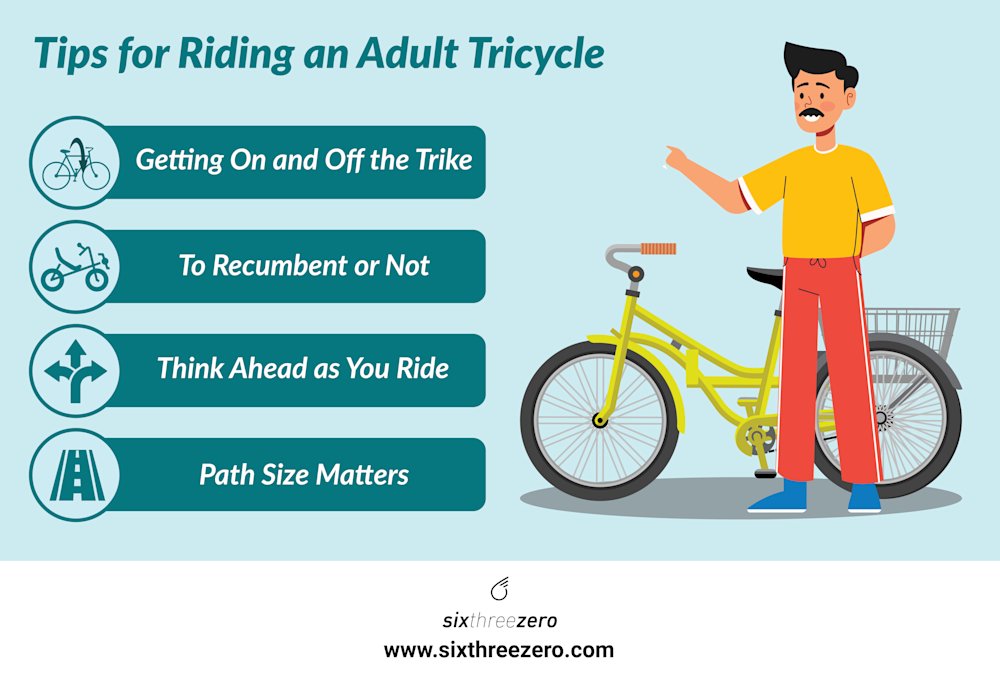 Tips for Riding an Adult Tricycle

Getting On and Off the Trike

To Recumbent or Not

Think Ahead as You Ride

Path Size Matters

sixthreezero
www.sixthreezero.com